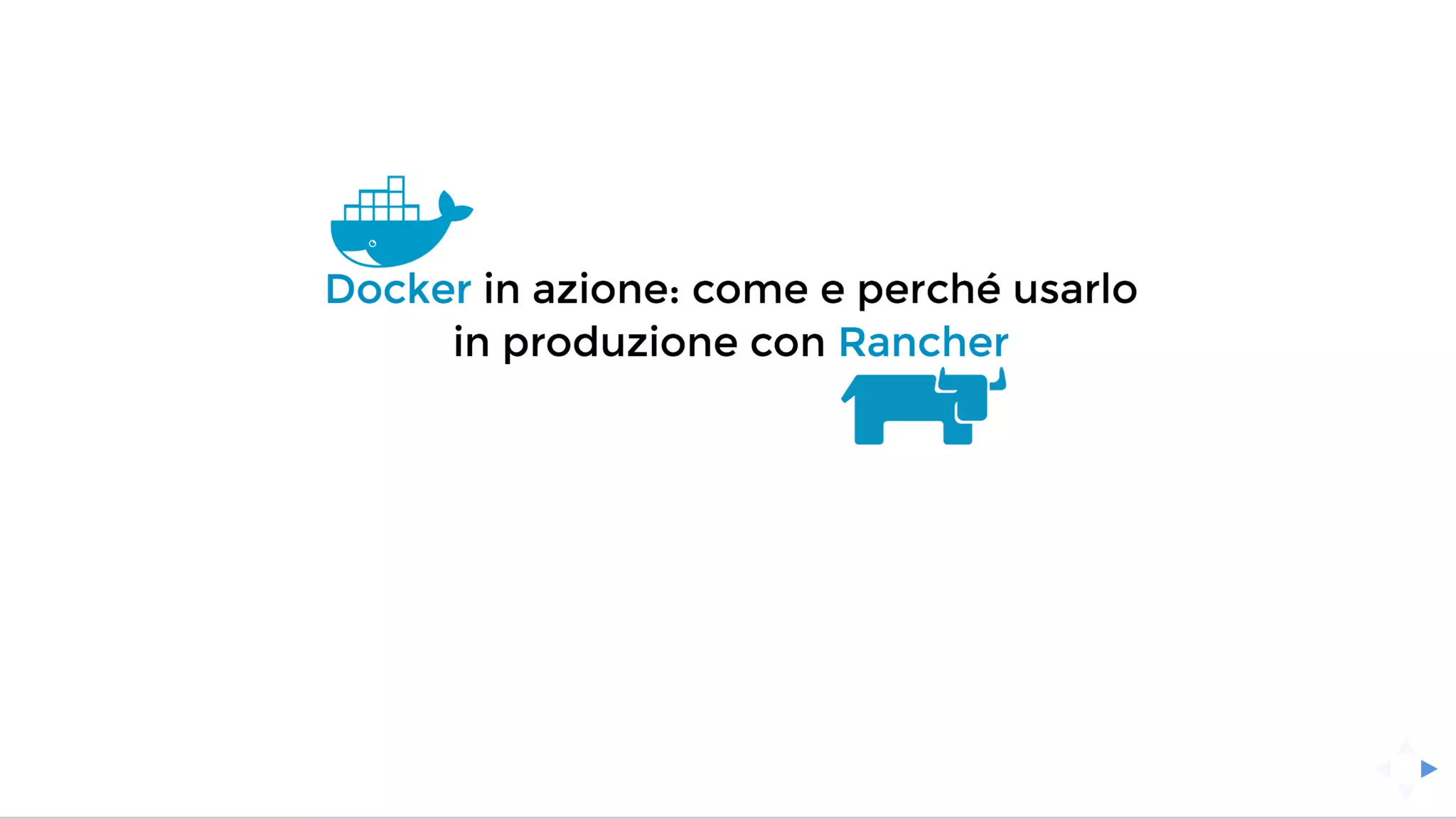 Docker in azione: come e perché usarlo in produzione con Rancher